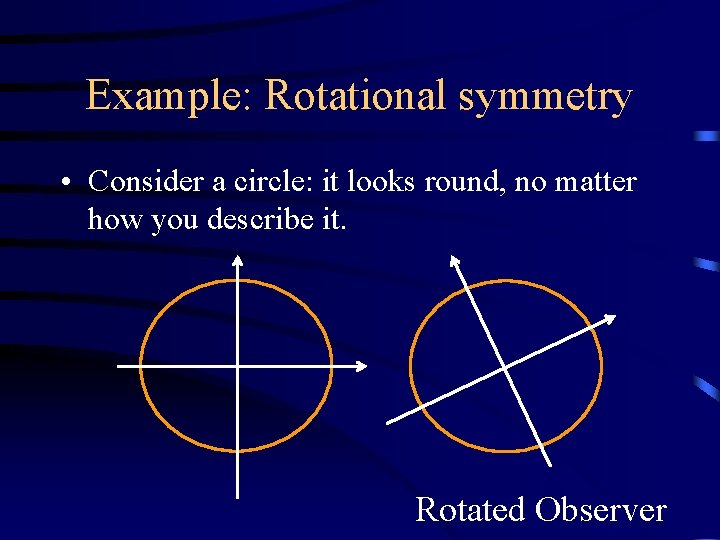 Example: Rotational symmetry

• Consider a circle: it looks round, no matter how you describe it.

Rotated Observer